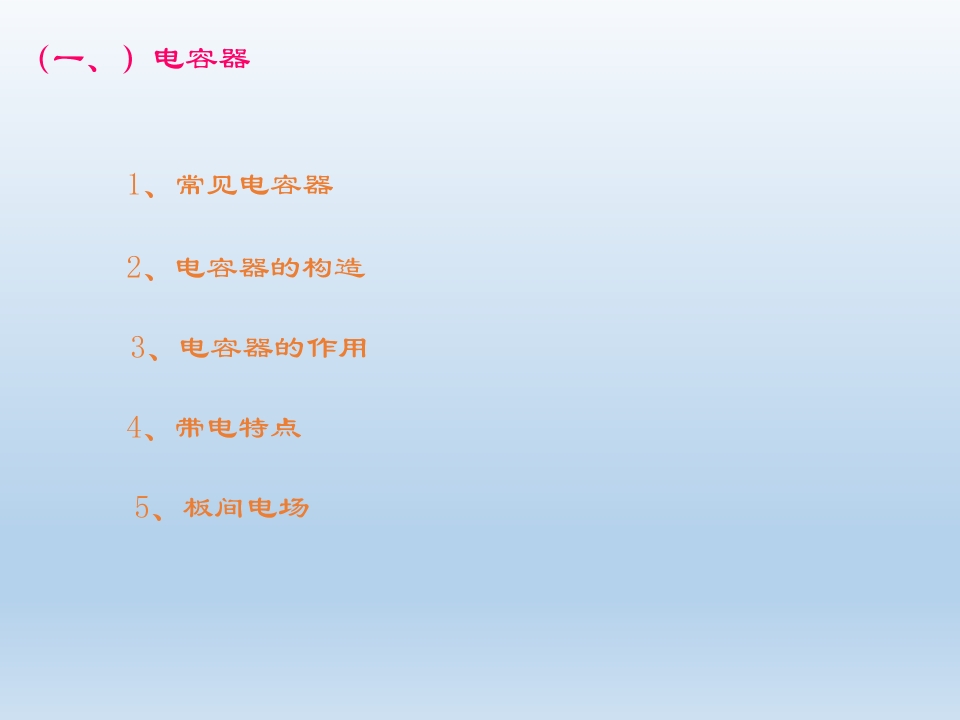 (一、)电容器

1、常见电容器

2、电容器的构造

3、电容器的作用

4、带电特点

5、板间电场